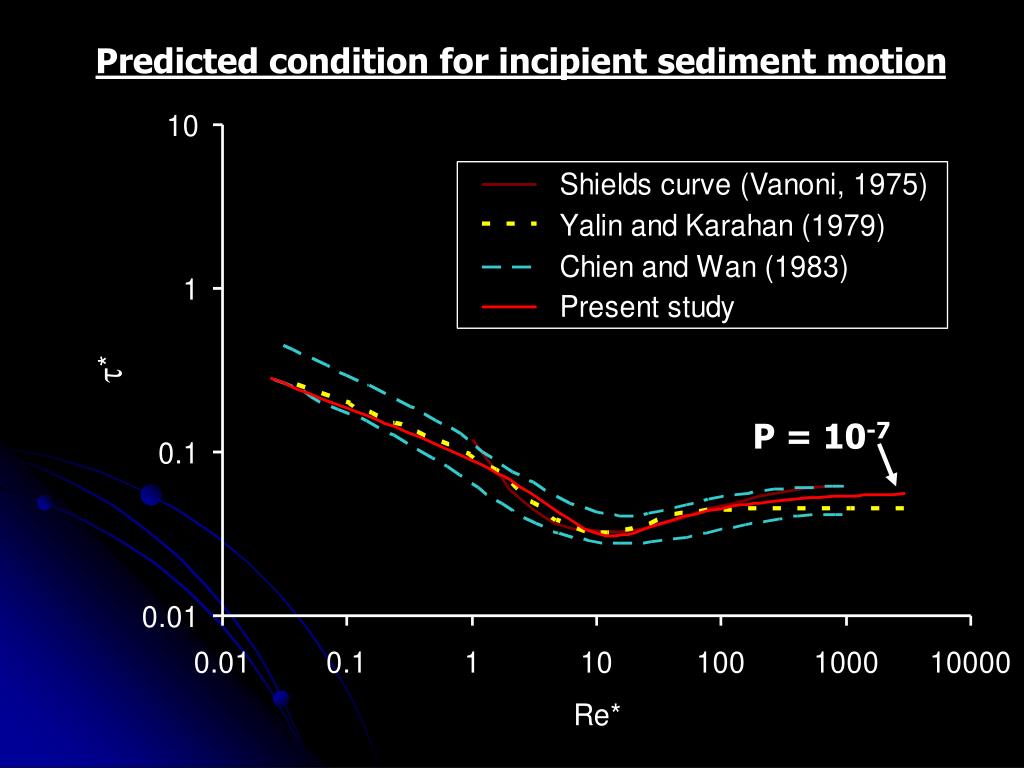 Predicted condition for incipient sediment motion

Shields curve (Vanoni, 1975)
Yalin and Karahan (1979)
Chien and Wan (1983)
Present study

$P = 10^{-7}$

$\tau^*$

10
1
0.1
0.01

0.01
0.1
1
10
100
1000
10000

Re*